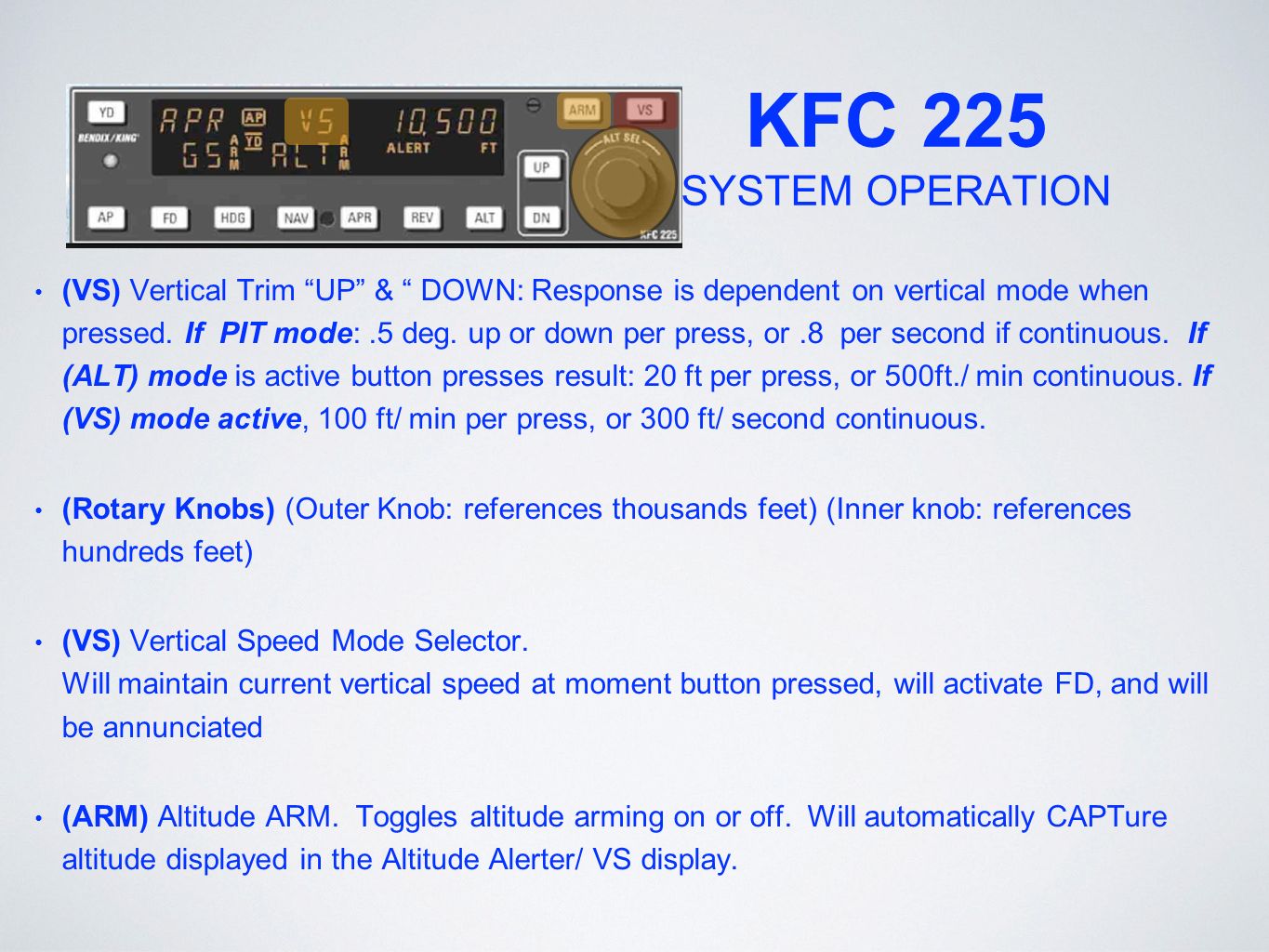 YD
BENDIX/KING
APR AP VS 10,500
GS ARM YD ALT ARM ALERT FT
ARM VS
UP
DN
ALT SEL
AP FD HDG NAV APR REV ALT
KFC 225

KFC 225
SYSTEM OPERATION

• (VS) Vertical Trim “UP” & “ DOWN: Response is dependent on vertical mode when pressed. If PIT mode: .5 deg. up or down per press, or .8 per second if continuous. If (ALT) mode is active button presses result: 20 ft per press, or 500ft./ min continuous. If (VS) mode active, 100 ft/ min per press, or 300 ft/ second continuous.

• (Rotary Knobs) (Outer Knob: references thousands feet) (Inner knob: references hundreds feet)

• (VS) Vertical Speed Mode Selector.
Will maintain current vertical speed at moment button pressed, will activate FD, and will be annunciated

• (ARM) Altitude ARM. Toggles altitude arming on or off. Will automatically CAPTure altitude displayed in the Altitude Alerter/ VS display.